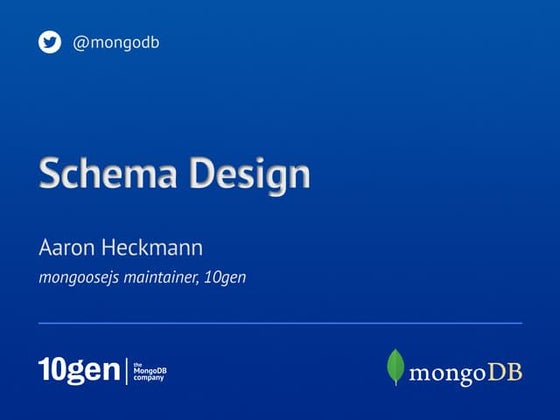 @mongodb

Schema Design

Aaron Heckmann

mongoosejs maintainer, 10gen

10gen | the MongoDB company

mongoDB